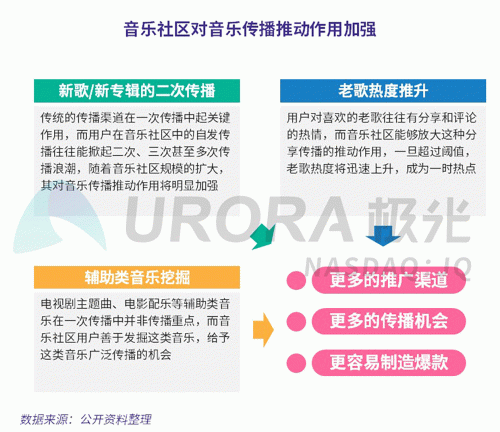 音乐社区对音乐传播推动作用加强

新歌/新专辑的二次传播

传统的传播渠道在一次传播中起关键作用，而用户在音乐社区中的自发传播往往能掀起二次、三次甚至多次传播浪潮，随着音乐社区规模的扩大，其对音乐传播推动作用将明显加强

老歌热度推升

用户对喜欢的老歌往往有分享和评论的热情，而音乐社区能够放大这种分享传播的推动作用，一旦超过阈值，老歌热度将迅速上升，成为一时热点

URORA 极光
NASDAQ: JG

辅助类音乐挖掘

电视剧主题曲、电影配乐等辅助类音乐在一次传播中并非传播重点，而音乐社区用户善于发掘这类音乐，给予这类音乐广泛传播的机会

更多的推广渠道

更多的传播机会

更容易制造爆款

数据来源：公开资料整理